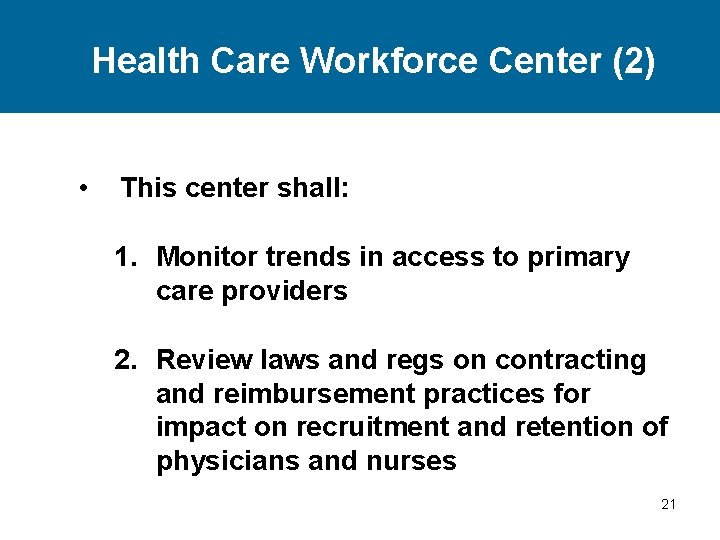 Health Care Workforce Center (2)

• This center shall:

1. Monitor trends in access to primary care providers

2. Review laws and regs on contracting and reimbursement practices for impact on recruitment and retention of physicians and nurses

21